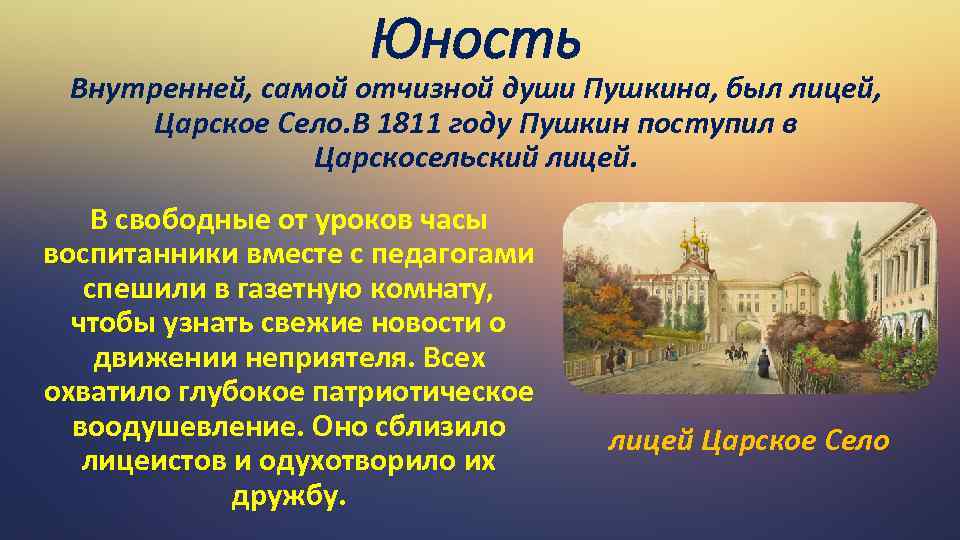 Юность

Внутренней, самой отчизной души Пушкина, был лицей, Царское Село.В 1811 году Пушкин поступил в Царскосельский лицей.

В свободные от уроков часы воспитанники вместе с педагогами спешили в газетную комнату, чтобы узнать свежие новости о движении неприятеля. Всех охватило глубокое патриотическое воодушевление. Оно сблизило лицеистов и одухотворило их дружбу.

лицей Царское Село